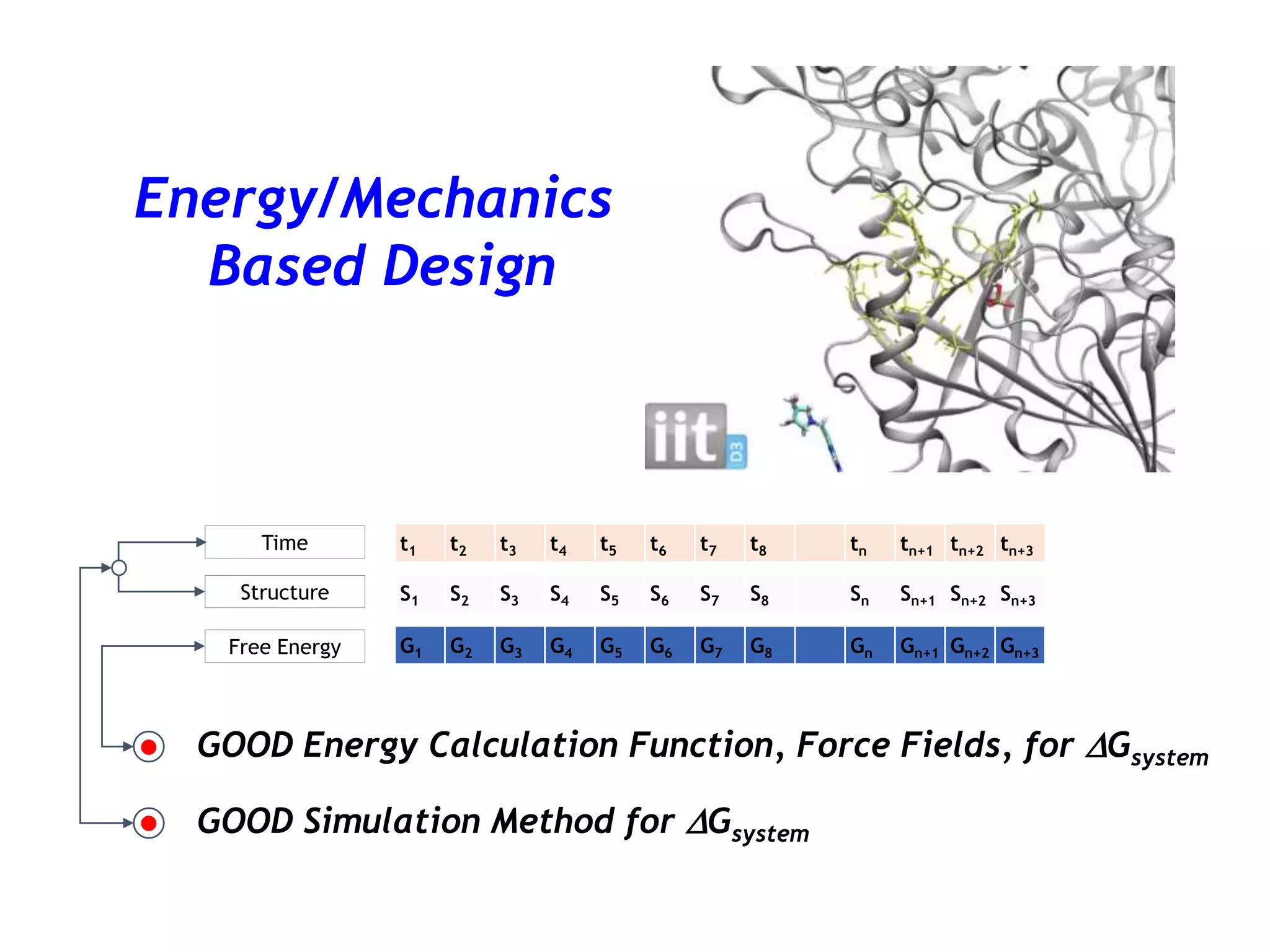 Energy/Mechanics Based Design

iit D3

| Time | $t_1$ | $t_2$ | $t_3$ | $t_4$ | $t_5$ | $t_6$ | $t_7$ | $t_8$ | | $t_n$ | $t_{n+1}$ | $t_{n+2}$ | $t_{n+3}$ |
|---|---|---|---|---|---|---|---|---|---|---|---|---|---|
| Structure | $S_1$ | $S_2$ | $S_3$ | $S_4$ | $S_5$ | $S_6$ | $S_7$ | $S_8$ | | $S_n$ | $S_{n+1}$ | $S_{n+2}$ | $S_{n+3}$ |
| Free Energy | $G_1$ | $G_2$ | $G_3$ | $G_4$ | $G_5$ | $G_6$ | $G_7$ | $G_8$ | | $G_n$ | $G_{n+1}$ | $G_{n+2}$ | $G_{n+3}$ |

GOOD Energy Calculation Function, Force Fields, for $\Delta G_{system}$

GOOD Simulation Method for $\Delta G_{system}$